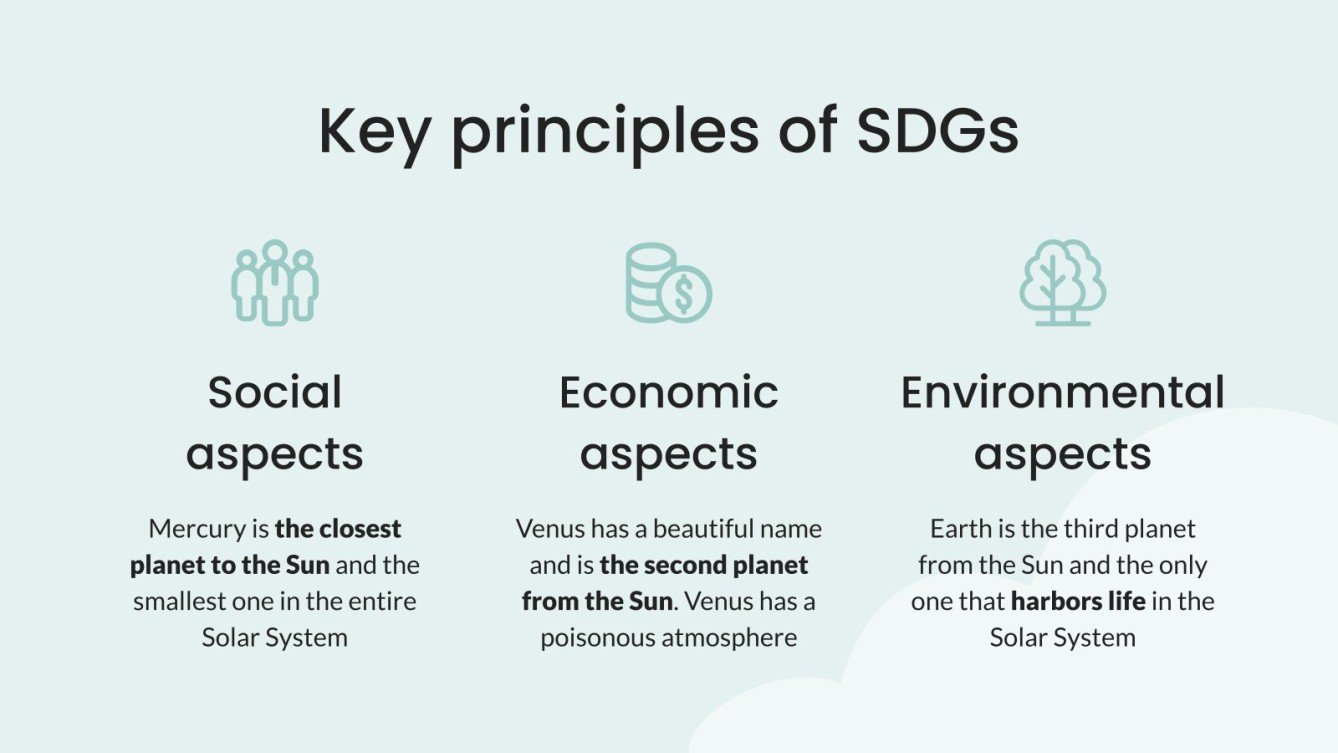 Key principles of SDGs

Social aspects

Mercury is the closest planet to the Sun and the smallest one in the entire Solar System

Economic aspects

Venus has a beautiful name and is the second planet from the Sun. Venus has a poisonous atmosphere

Environmental aspects

Earth is the third planet from the Sun and the only one that harbors life in the Solar System